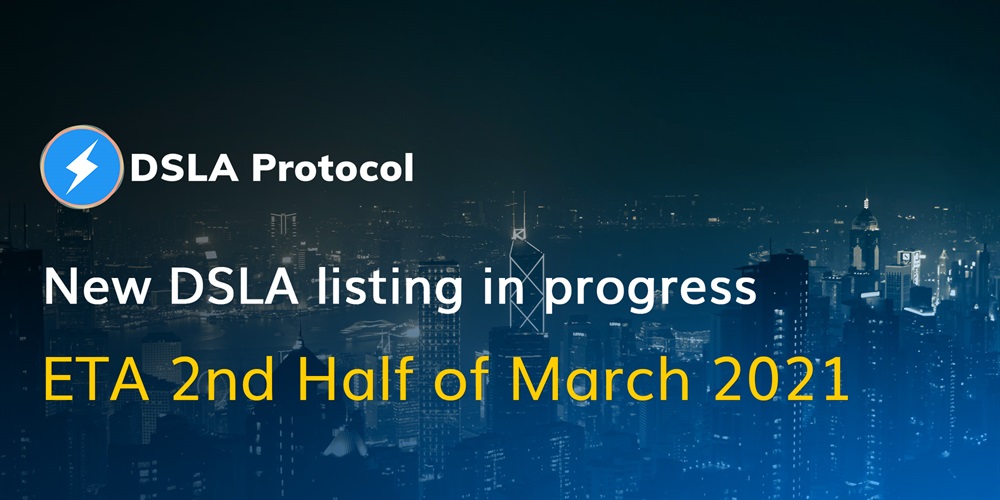 DSLA Protocol

New DSLA listing in progress

ETA 2nd Half of March 2021